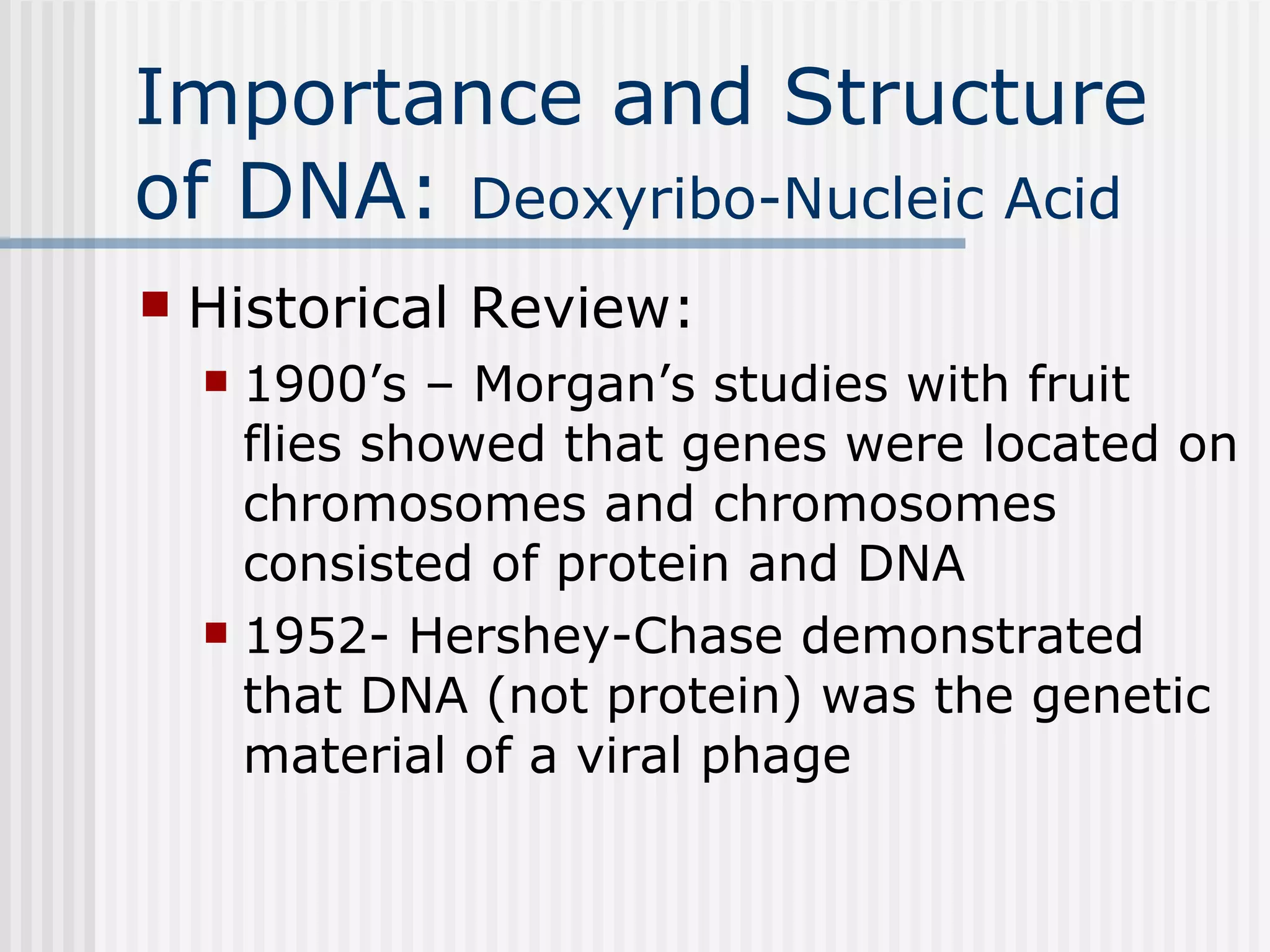 Importance and Structure of DNA: Deoxyribo-Nucleic Acid

Historical Review:

1900’s – Morgan’s studies with fruit flies showed that genes were located on chromosomes and chromosomes consisted of protein and DNA

1952- Hershey-Chase demonstrated that DNA (not protein) was the genetic material of a viral phage